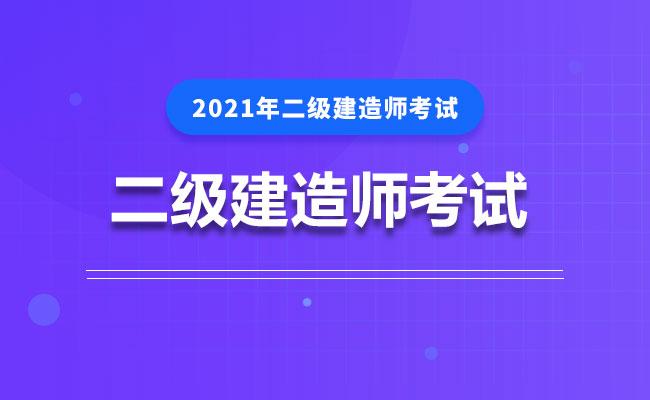 2021年二级建造师考试

二级建造师考试